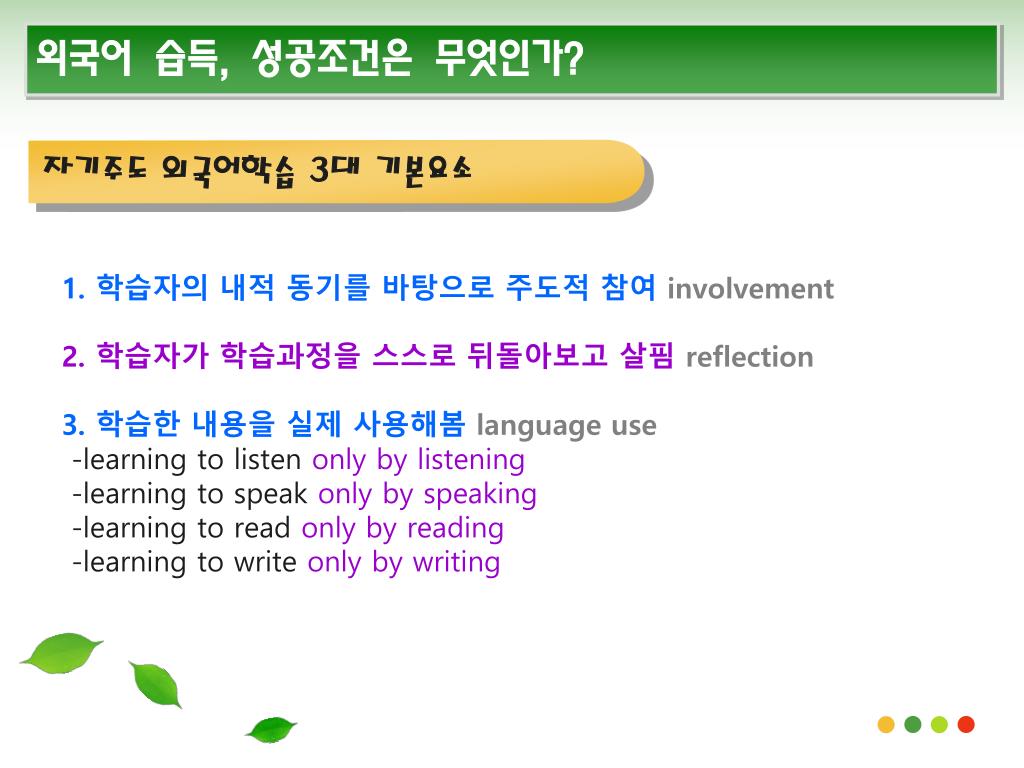 외국어 습득, 성공조건은 무엇인가?

자기주도 외국어학습 3대 기본요소

1. 학습자의 내적 동기를 바탕으로 주도적 참여 involvement

2. 학습자가 학습과정을 스스로 뒤돌아보고 살핌 reflection

3. 학습한 내용을 실제 사용해봄 language use
-learning to listen only by listening
-learning to speak only by speaking
-learning to read only by reading
-learning to write only by writing